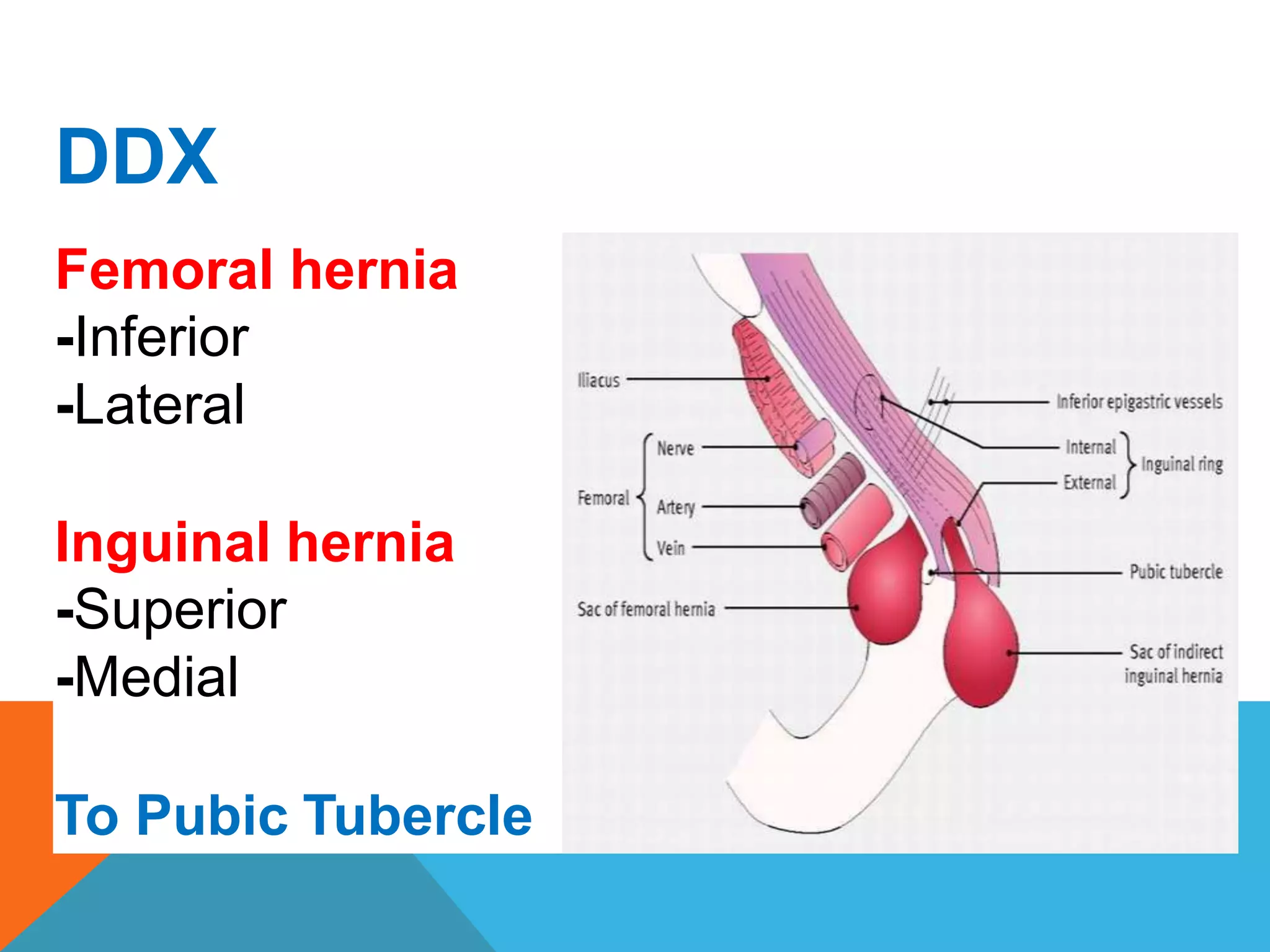 DDX

Femoral hernia
-Inferior
-Lateral

Inguinal hernia
-Superior
-Medial

To Pubic Tubercle

Iliacus
Femoral
Nerve
Artery
Vein
Sac of femoral hernia
Inferior epigastric vessels
Internal
External
Inguinal ring
Pubic tubercle
Sac of indirect inguinal hernia